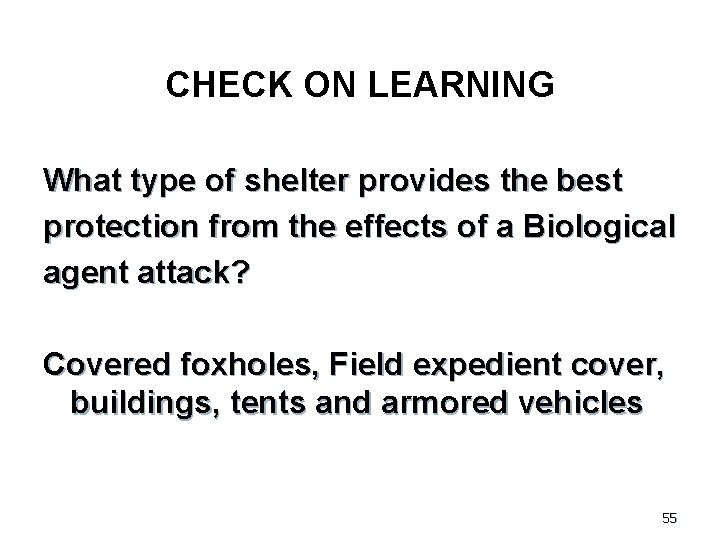 CHECK ON LEARNING

What type of shelter provides the best protection from the effects of a Biological agent attack?

Covered foxholes, Field expedient cover, buildings, tents and armored vehicles

55